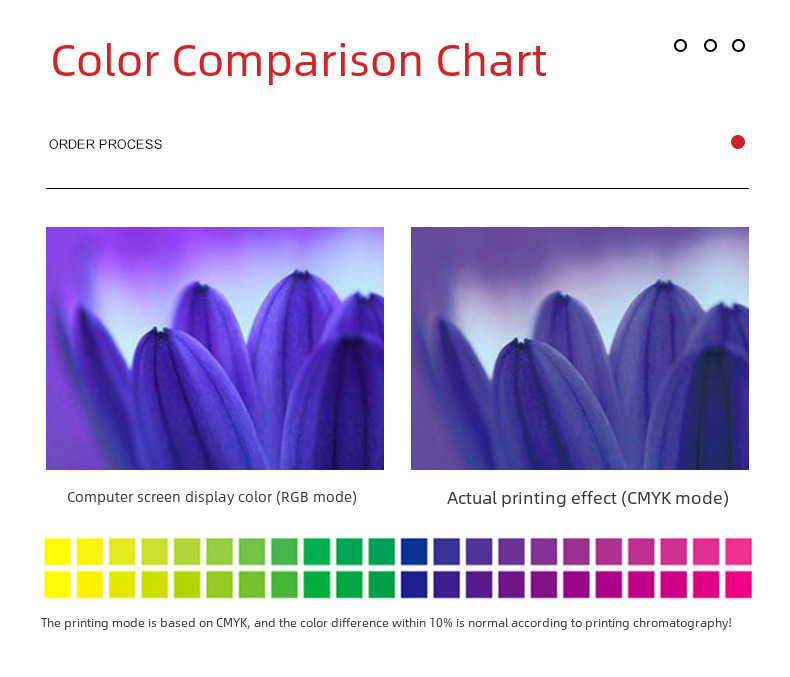 Color Comparison Chart

ORDER PROCESS

Computer screen display color (RGB mode)

Actual printing effect (CMYK mode)

The printing mode is based on CMYK, and the color difference within 10% is normal according to printing chromatography!